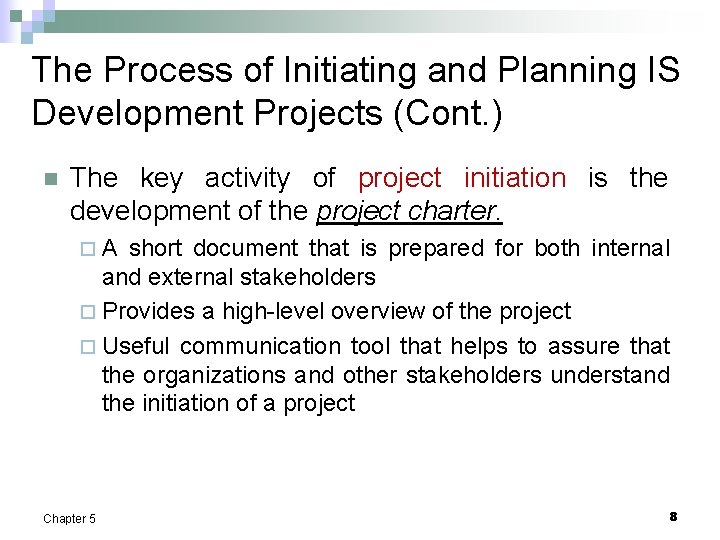 The Process of Initiating and Planning IS Development Projects (Cont.)

The key activity of project initiation is the development of the project charter.

A short document that is prepared for both internal and external stakeholders

Provides a high-level overview of the project

Useful communication tool that helps to assure that the organizations and other stakeholders understand the initiation of a project

Chapter 5

8